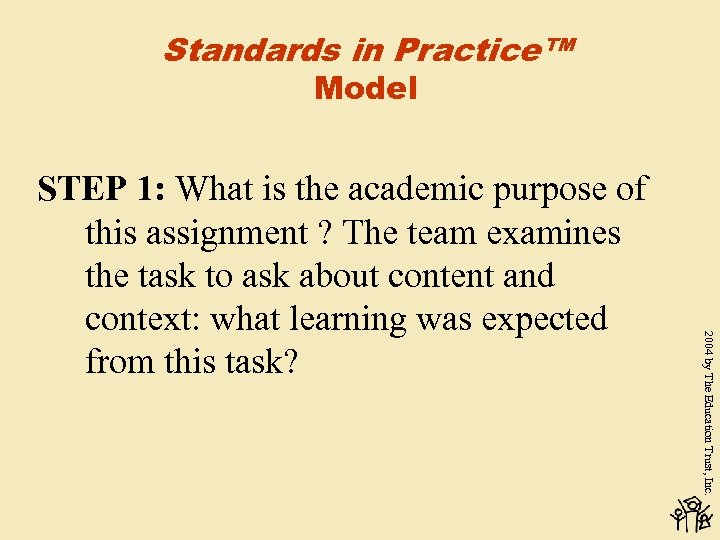 Standards in Practice™
Model

STEP 1: What is the academic purpose of this assignment ? The team examines the task to ask about content and context: what learning was expected from this task?

2004 by The Education Trust, Inc.